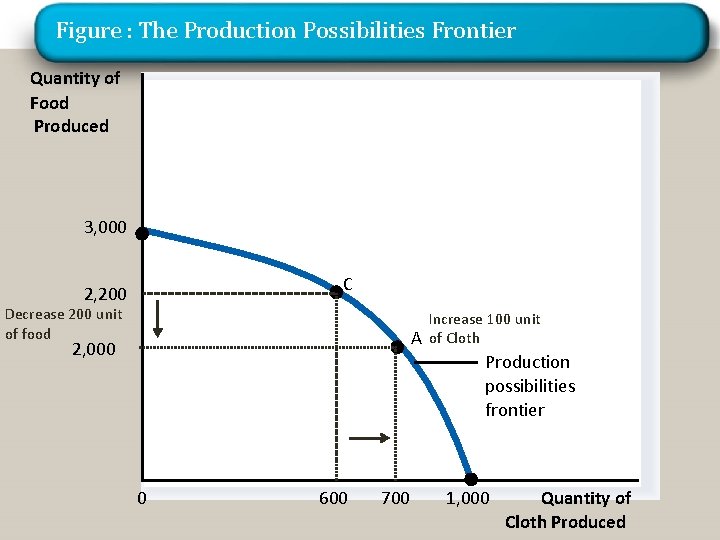 Figure : The Production Possibilities Frontier

Quantity of Food Produced

3,000

2,200

Decrease 200 unit of food

2,000

C

Increase 100 unit of Cloth

A

Production possibilities frontier

0

600

700

1,000

Quantity of Cloth Produced